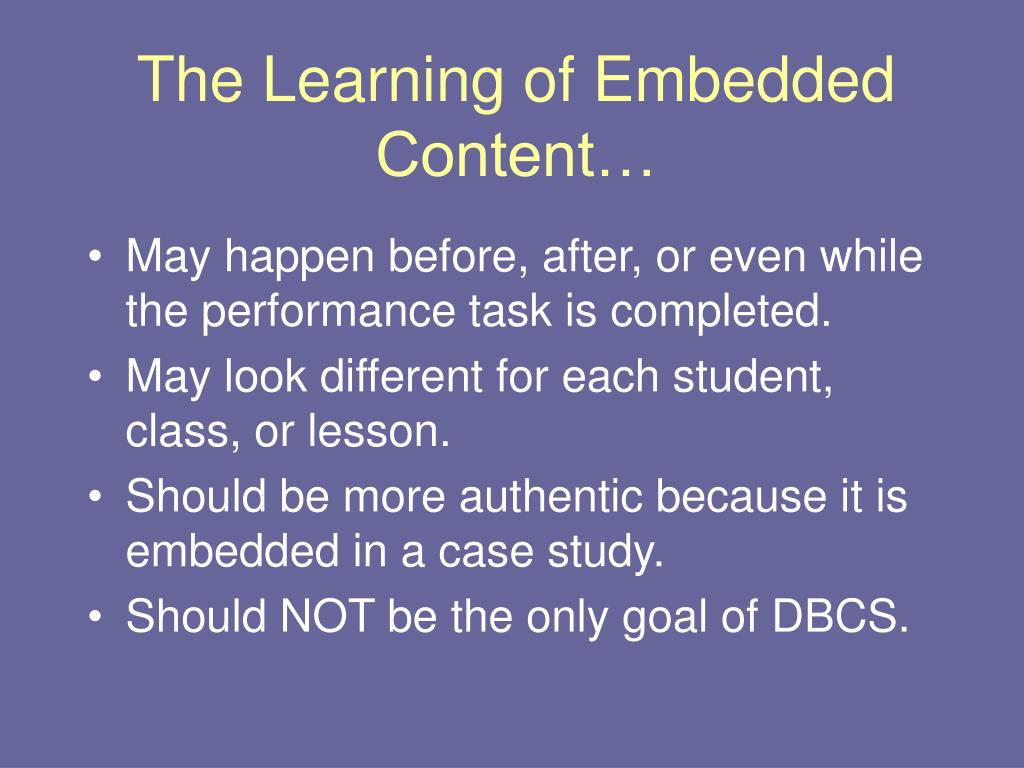 The Learning of Embedded Content…

• May happen before, after, or even while the performance task is completed.
• May look different for each student, class, or lesson.
• Should be more authentic because it is embedded in a case study.
• Should NOT be the only goal of DBCS.